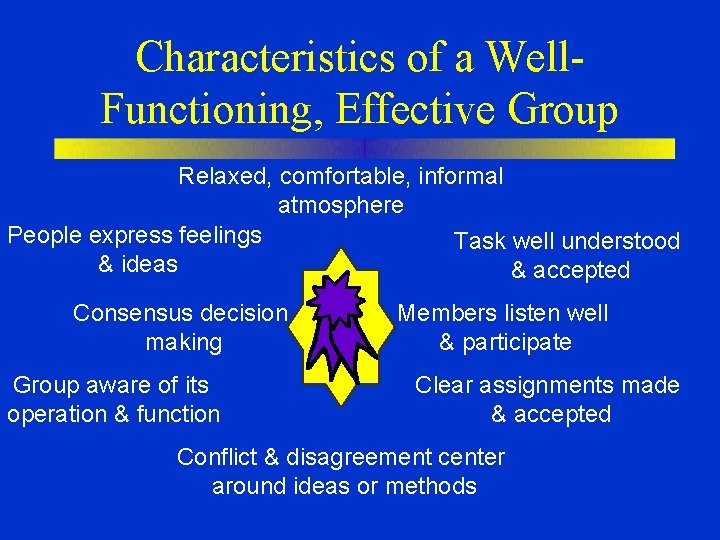 Characteristics of a Well-Functioning, Effective Group

Relaxed, comfortable, informal atmosphere

People express feelings & ideas

Task well understood & accepted

Consensus decision making

Members listen well & participate

Group aware of its operation & function

Clear assignments made & accepted

Conflict & disagreement center around ideas or methods